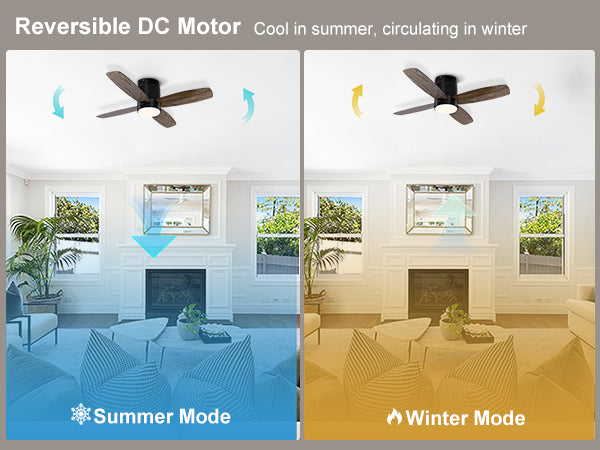 Reversible DC Motor Cool in summer, circulating in winter

Summer Mode

Winter Mode